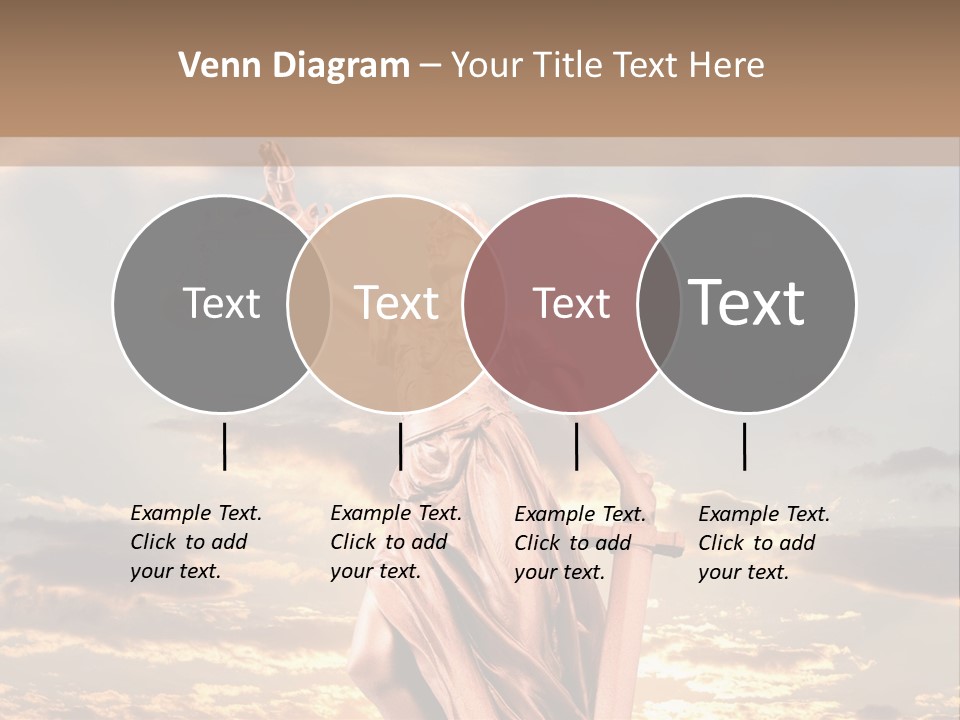 Venn Diagram – Your Title Text Here

Text

Text

Text

Text

Example Text. Click to add your text.

Example Text. Click to add your text.

Example Text. Click to add your text.

Example Text. Click to add your text.